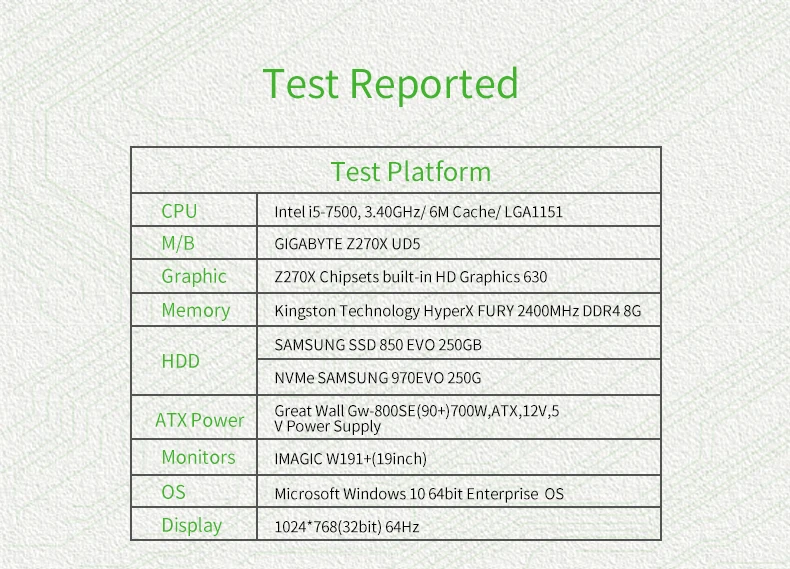 Test Reported

| Test Platform | |
|---|---|
| CPU | Intel i5-7500, 3.40GHz/ 6M Cache/ LGA1151 |
| M/B | GIGABYTE Z270X UD5 |
| Graphic | Z270X Chipsets built-in HD Graphics 630 |
| Memory | Kingston Technology HyperX FURY 2400MHz DDR4 8G |
| HDD | SAMSUNG SSD 850 EVO 250GB |
| | NVMe SAMSUNG 970EVO 250G |
| ATX Power | Great Wall Gw-800SE(90+)700W,ATX,12V,5 V Power Supply |
| Monitors | IMAGIC W191+(19inch) |
| OS | Microsoft Windows 10 64bit Enterprise OS |
| Display | 1024*768(32bit) 64Hz |